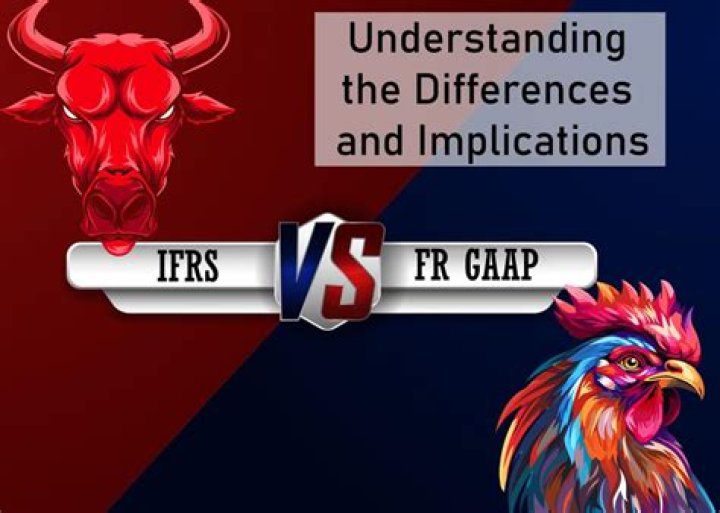 Understanding the Differences and Implications

IFRS VS FR GAAP